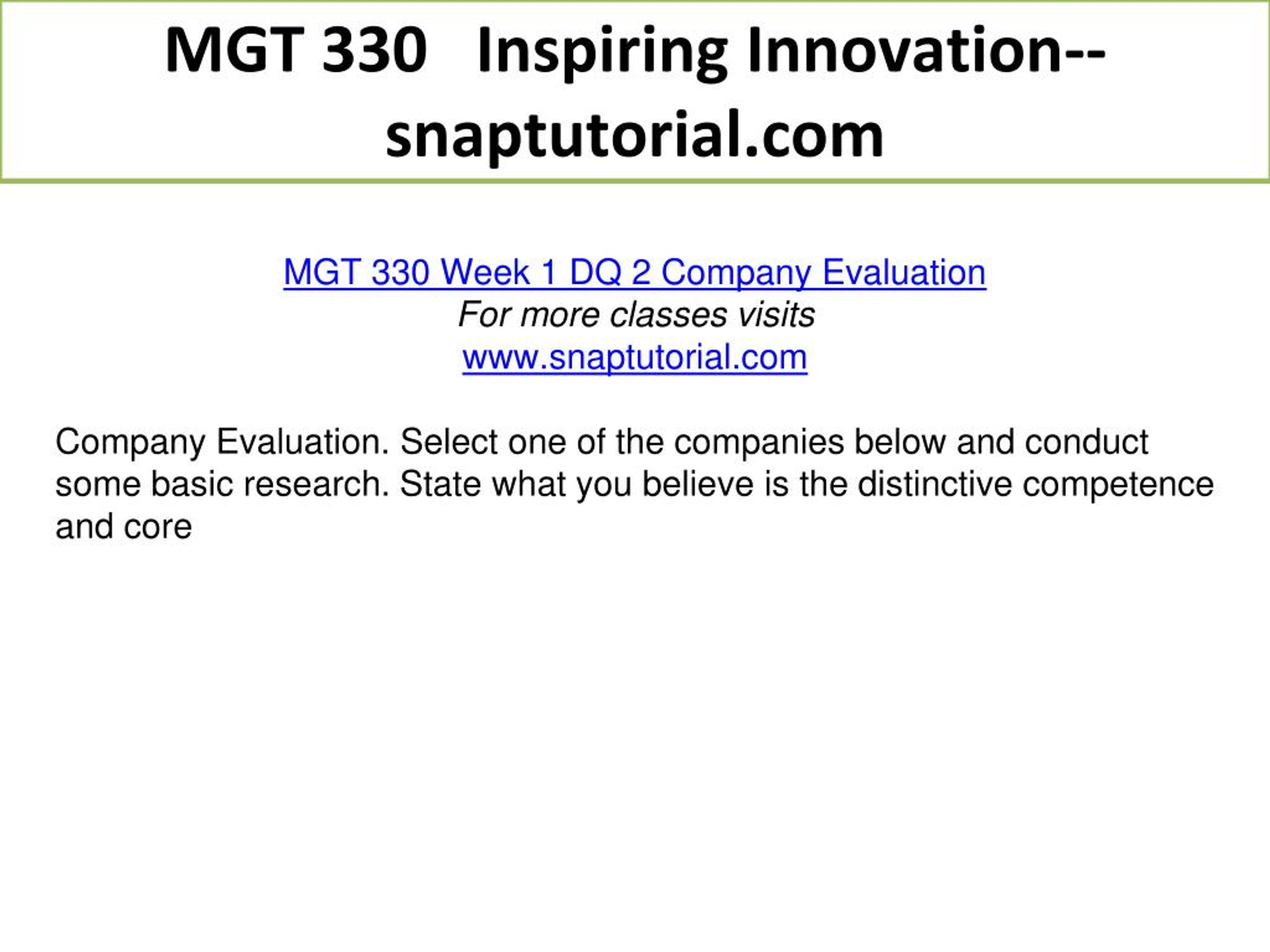 MGT 330 Inspiring Innovation--snaptutorial.com

MGT 330 Week 1 DQ 2 Company Evaluation
For more classes visits
www.snaptutorial.com

Company Evaluation. Select one of the companies below and conduct some basic research. State what you believe is the distinctive competence and core